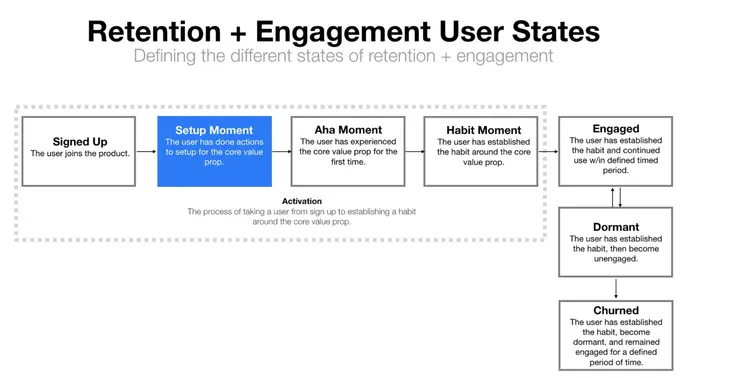 Retention + Engagement User States
Defining the different states of retention + engagement

Signed Up
The user joins the product.

Setup Moment
The user has done actions to setup for the core value prop.

Aha Moment
The user has experienced the core value prop for the first time.

Habit Moment
The user has established the habit around the core value prop.

Activation
The process of taking a user from sign up to establishing a habit around the core value prop.

Engaged
The user has established the habit and continued use w/in defined timed period.

Dormant
The user has established the habit, then become unengaged.

Churned
The user has established the habit, become dormant, and remained engaged for a defined period of time.